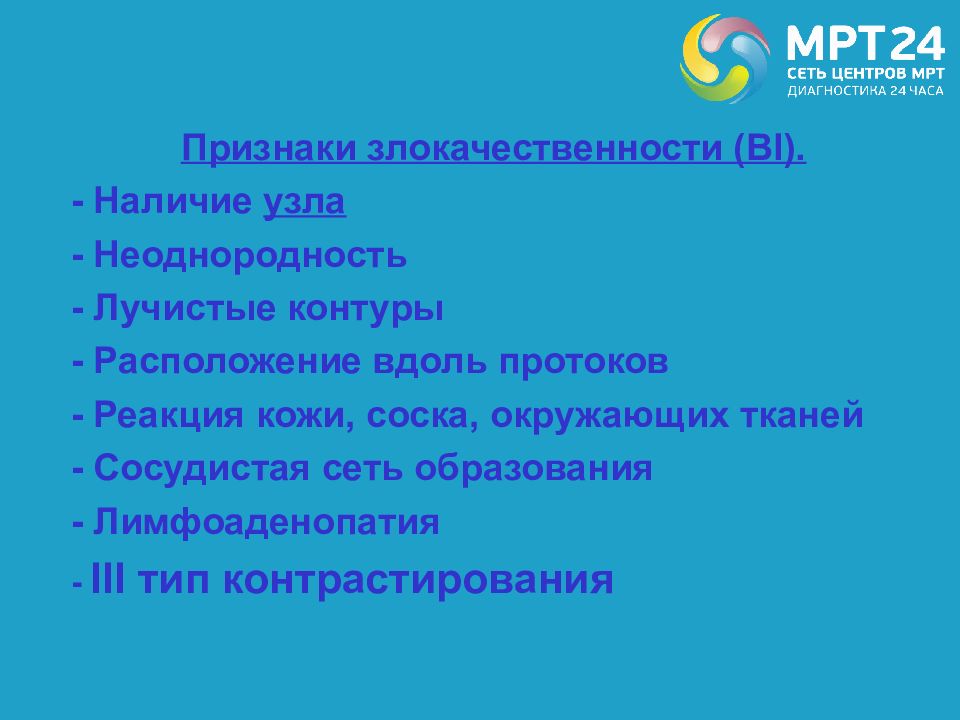 МРТ24
СЕТЬ ЦЕНТРОВ МРТ
ДИАГНОСТИКА 24 ЧАСА

Признаки злокачественности (BI).

- Наличие узла
- Неоднородность
- Лучистые контуры
- Расположение вдоль протоков
- Реакция кожи, соска, окружающих тканей
- Сосудистая сеть образования
- Лимфоаденопатия
- III тип контрастирования